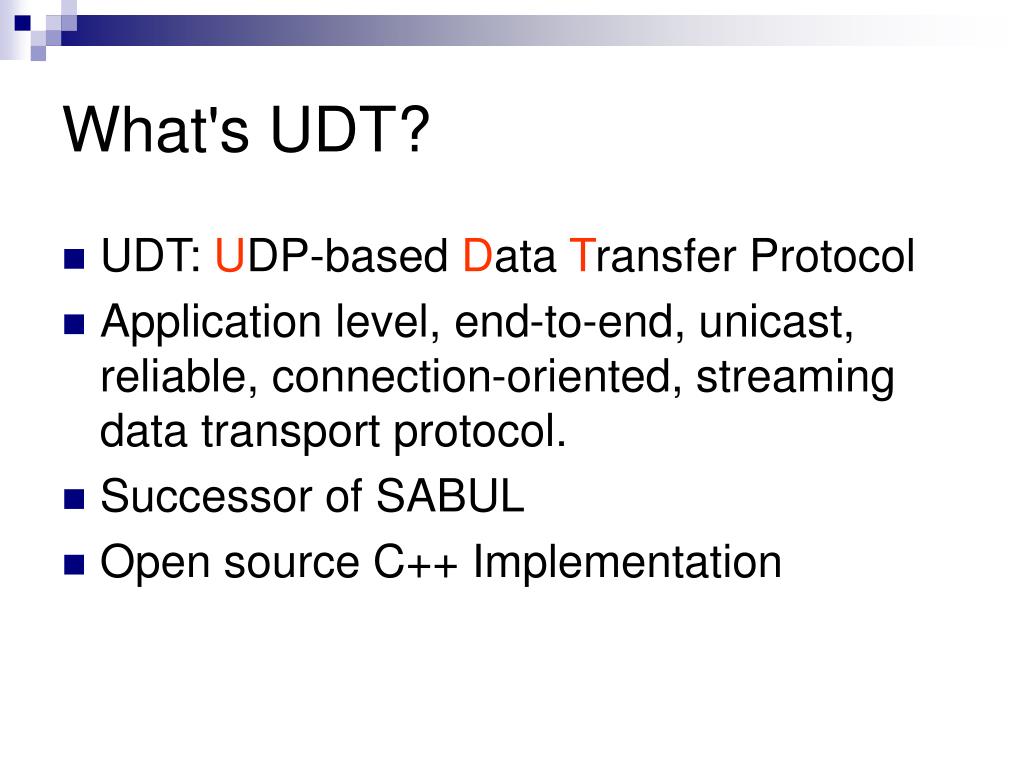 What's UDT?

UDT: UDP-based Data Transfer Protocol

Application level, end-to-end, unicast, reliable, connection-oriented, streaming data transport protocol.

Successor of SABUL

Open source C++ Implementation